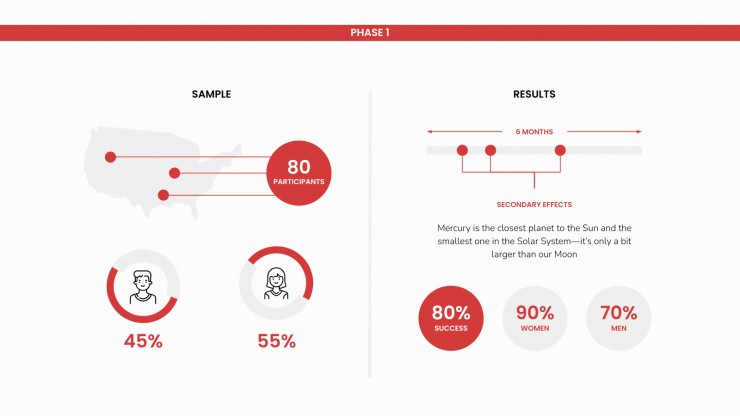 PHASE 1

SAMPLE

80
PARTICIPANTS

45%

55%

RESULTS

6 MONTHS

SECONDARY EFFECTS

Mercury is the closest planet to the Sun and the smallest one in the Solar System—it's only a bit larger than our Moon

80%
SUCCESS

90%
WOMEN

70%
MEN